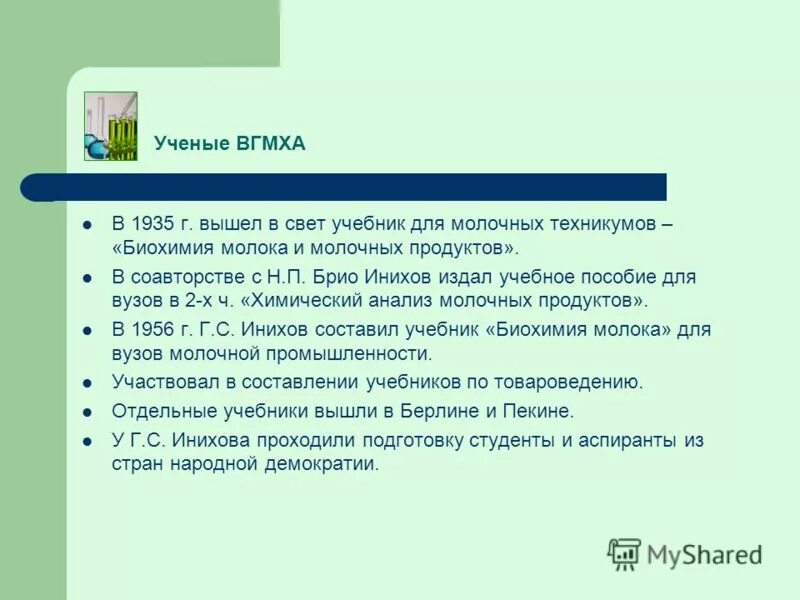 Ученые ВГМХА

- В 1935 г. вышел в свет учебник для молочных техникумов – «Биохимия молока и молочных продуктов».
- В соавторстве с Н.П. Брио Инихов издал учебное пособие для вузов в 2-х ч. «Химический анализ молочных продуктов».
- В 1956 г. Г.С. Инихов составил учебник «Биохимия молока» для вузов молочной промышленности.
- Участвовал в составлении учебников по товароведению.
- Отдельные учебники вышли в Берлине и Пекине.
- У Г.С. Инихова проходили подготовку студенты и аспиранты из стран народной демократии.

MyShared